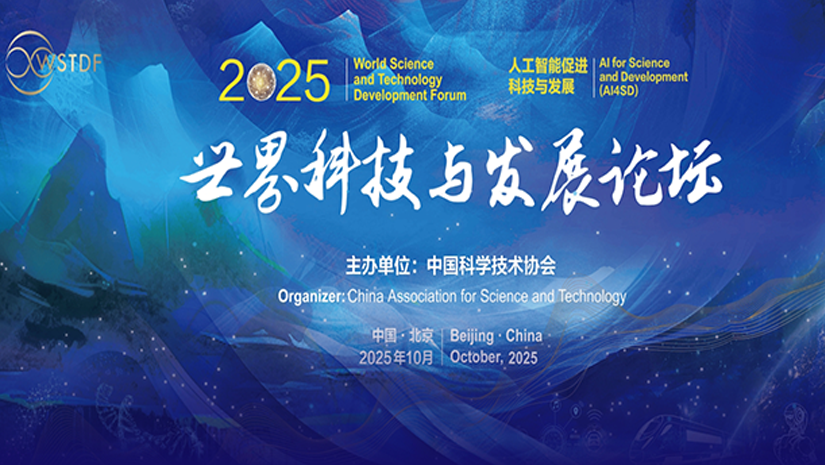 WSTDF

2025 World Science and Technology Development Forum

人工智能促进科技与发展 AI for Science and Development (AI4SD)

世界科技与发展论坛

主办单位：中国科学技术协会

Organizer: China Association for Science and Technology

中国 · 北京 2025年10月

Beijing · China October, 2025